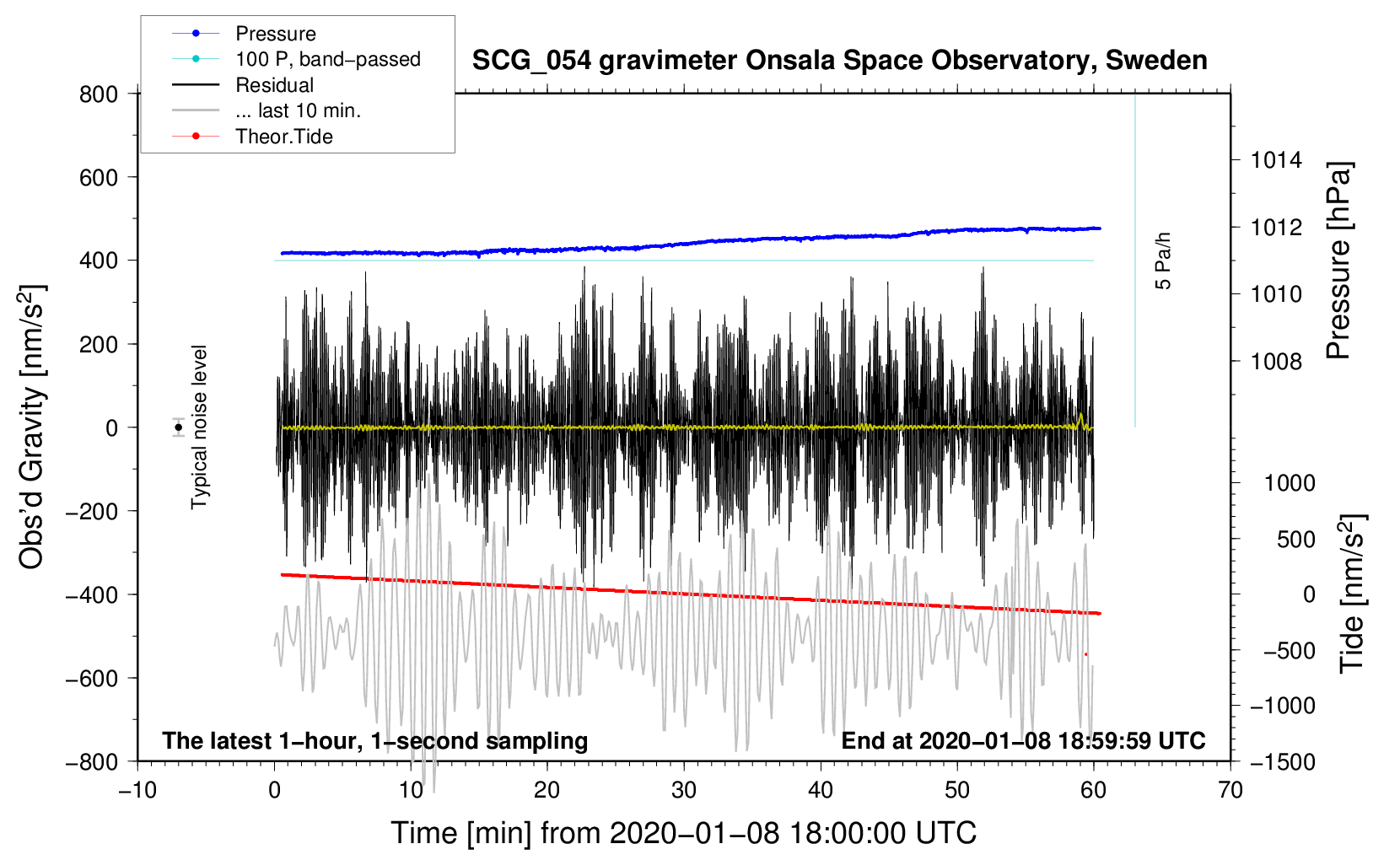 Pressure
100 P, band−passed
Residual
... last 10 min.
Theor.Tide

SCG_054 gravimeter Onsala Space Observatory, Sweden

800
600
400
200
0
−200
−400
−600
−800

Obs'd Gravity [nm/s$^2$]

Typical noise level

5 Pa/h

1014
1012
1010
1008

Pressure [hPa]

1000
500
0
−500
−1000
−1500

Tide [nm/s$^2$]

The latest 1−hour, 1−second sampling
End at 2020−01−08 18:59:59 UTC

−10
0
10
20
30
40
50
60
70

Time [min] from 2020−01−08 18:00:00 UTC